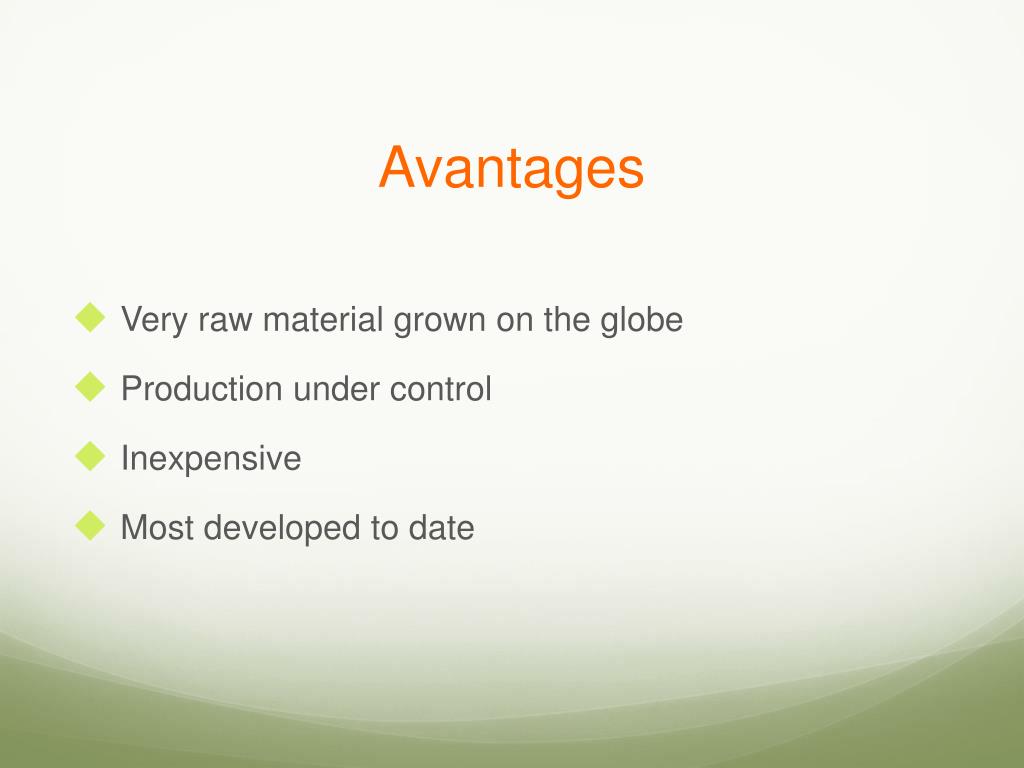 Avantages

Very raw material grown on the globe

Production under control

Inexpensive

Most developed to date